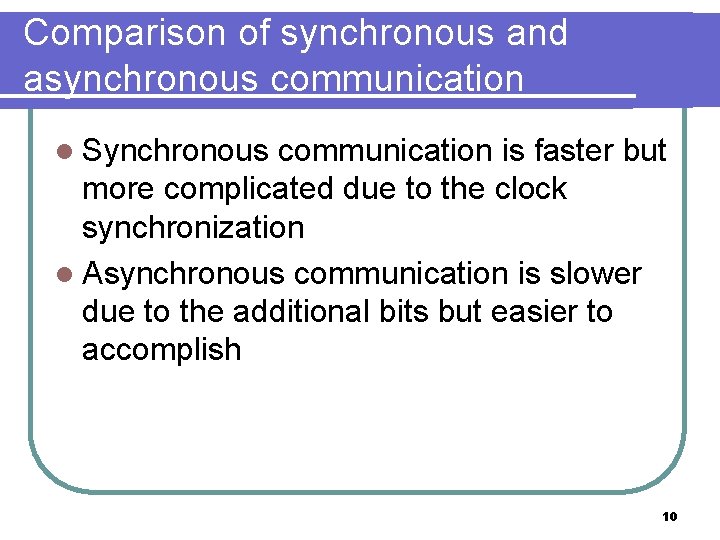 Comparison of synchronous and asynchronous communication

- Synchronous communication is faster but more complicated due to the clock synchronization
- Asynchronous communication is slower due to the additional bits but easier to accomplish

10